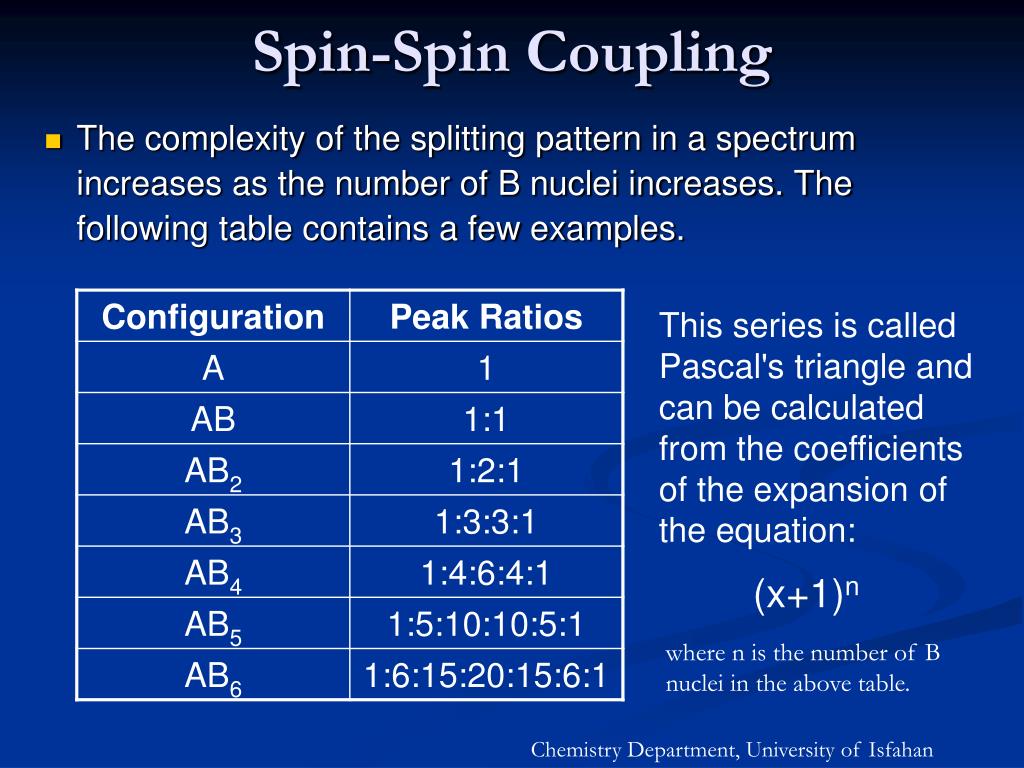 Spin-Spin Coupling

The complexity of the splitting pattern in a spectrum increases as the number of B nuclei increases. The following table contains a few examples.

| Configuration | Peak Ratios |
|---|---|
| A | 1 |
| AB | 1:1 |
| $AB_2$ | 1:2:1 |
| $AB_3$ | 1:3:3:1 |
| $AB_4$ | 1:4:6:4:1 |
| $AB_5$ | 1:5:10:10:5:1 |
| $AB_6$ | 1:6:15:20:15:6:1 |

This series is called Pascal's triangle and can be calculated from the coefficients of the expansion of the equation:

$(x+1)^n$

where n is the number of B nuclei in the above table.

Chemistry Department, University of Isfahan